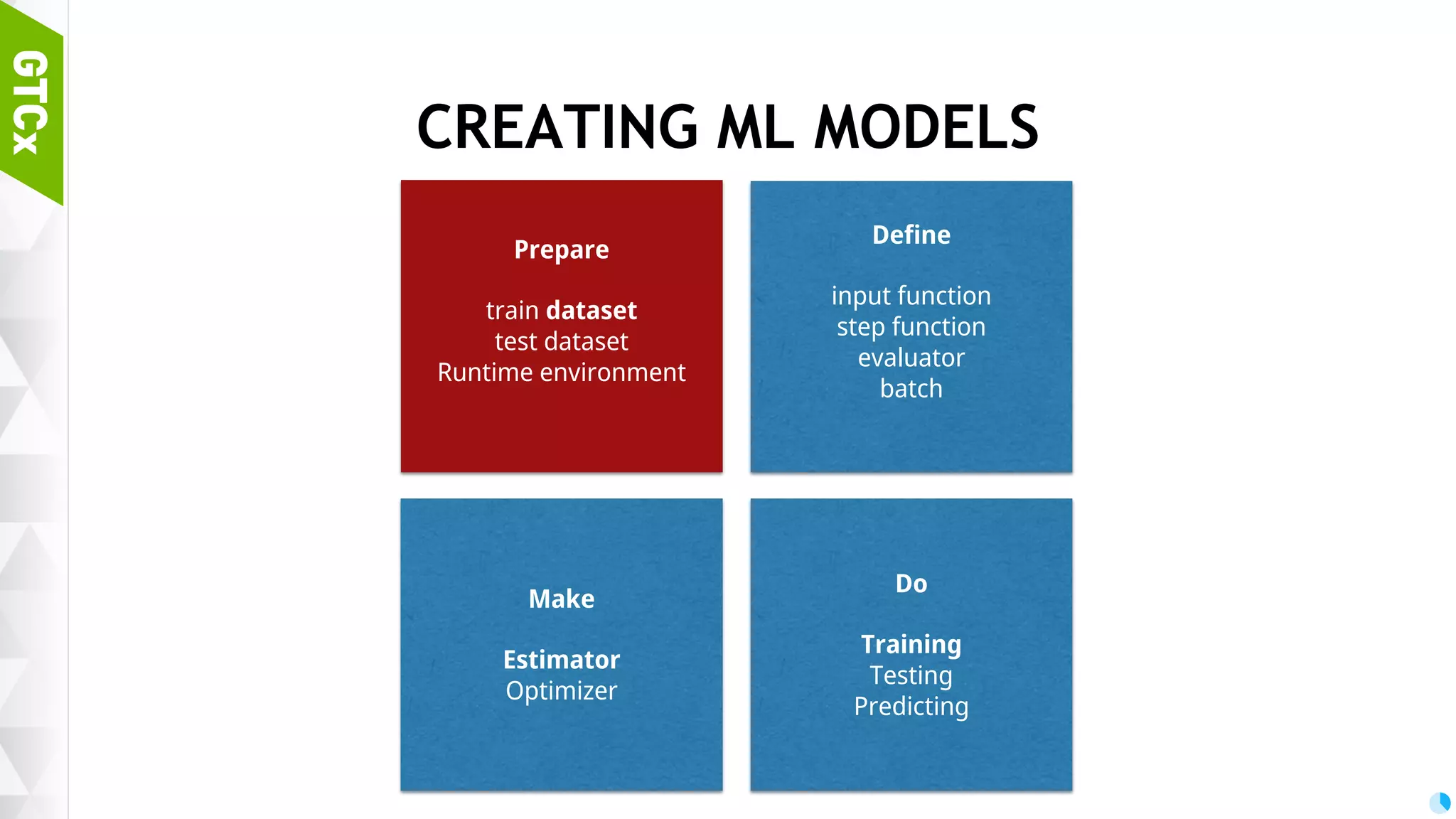 GTCx

CREATING ML MODELS

Prepare

train dataset
test dataset
Runtime environment

Define

input function
step function
evaluator
batch

Make

Estimator
Optimizer

Do

Training
Testing
Predicting